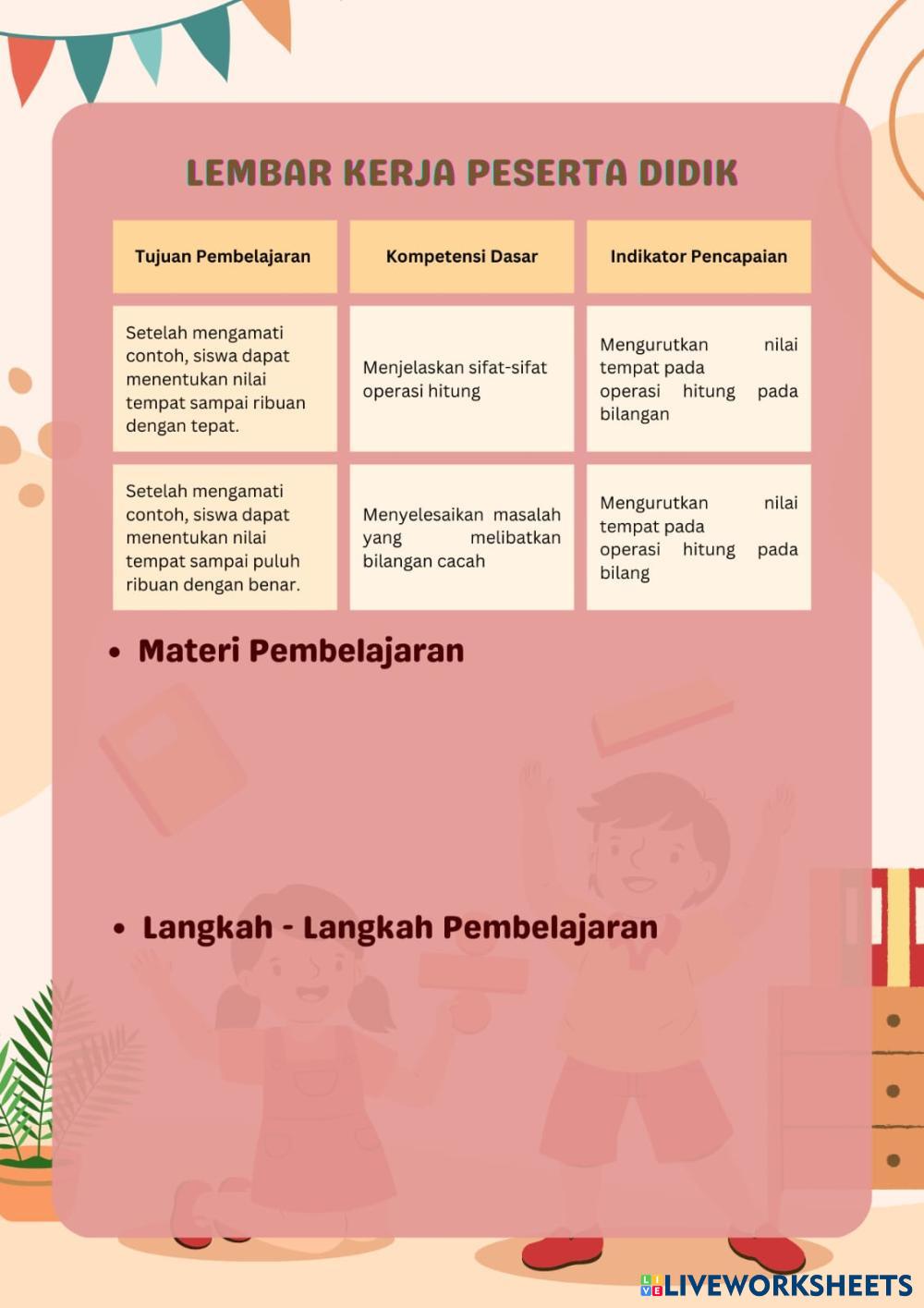 LEMBAR KERJA PESERTA DIDIK

| Tujuan Pembelajaran | Kompetensi Dasar | Indikator Pencapaian |
|---|---|---|
| Setelah mengamati contoh, siswa dapat menentukan nilai tempat sampai ribuan dengan tepat. | Menjelaskan sifat-sifat operasi hitung | Mengurutkan nilai tempat pada operasi hitung pada bilangan |
| Setelah mengamati contoh, siswa dapat menentukan nilai tempat sampai puluh ribuan dengan benar. | Menyelesaikan masalah yang melibatkan bilangan cacah | Mengurutkan nilai tempat pada operasi hitung pada bilang |

• Materi Pembelajaran

• Langkah - Langkah Pembelajaran

LIVEWORKSHEETS